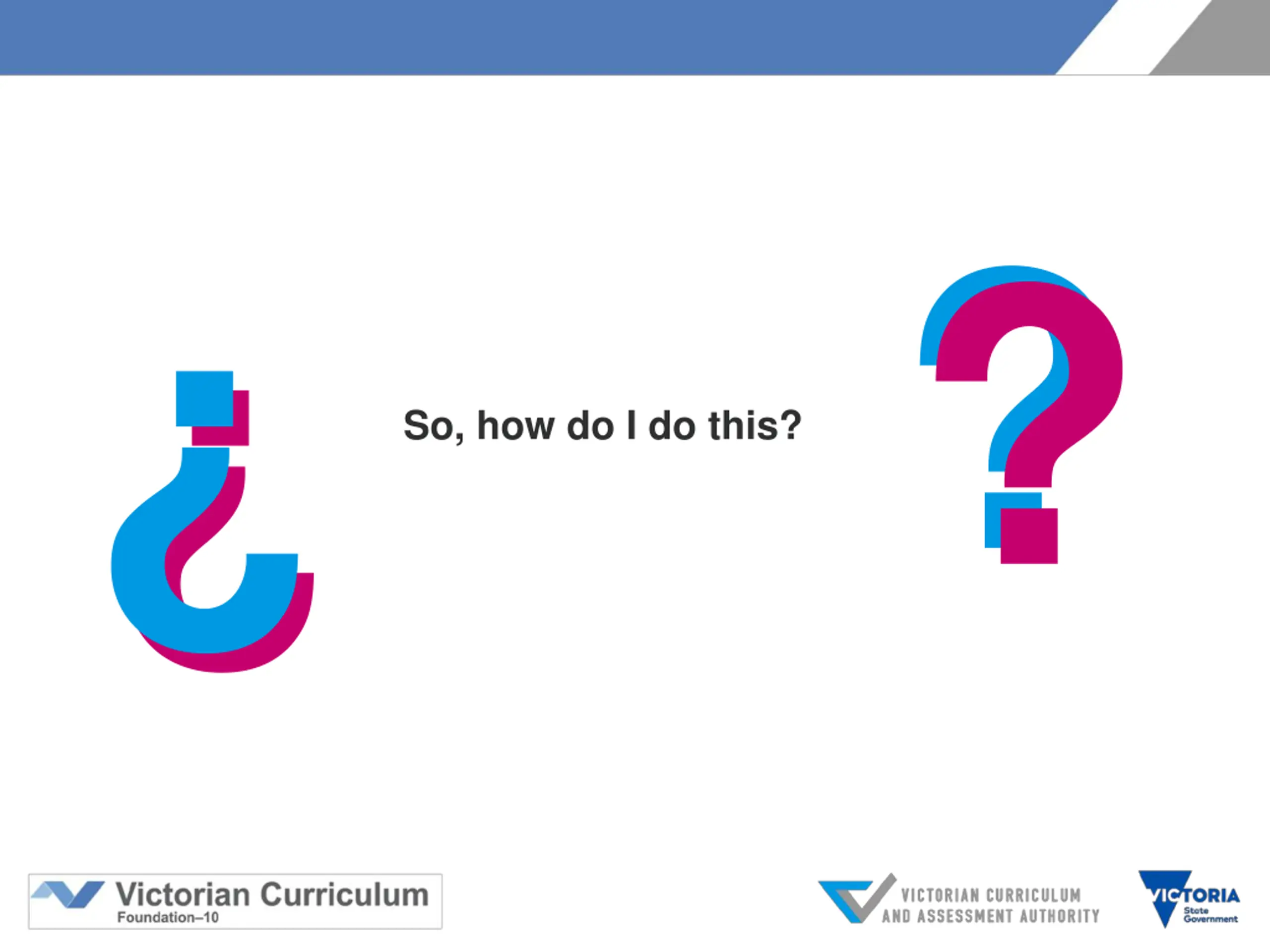 ¿

So, how do I do this?

?

Victorian Curriculum
Foundation–10

VICTORIAN CURRICULUM
AND ASSESSMENT AUTHORITY

VICTORIA
State
Government